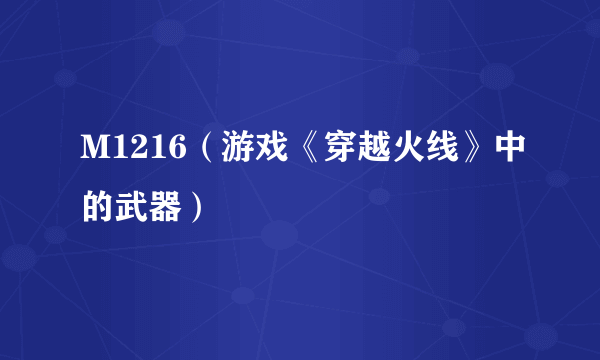 M1216（游戏《穿越火线》中的武器）